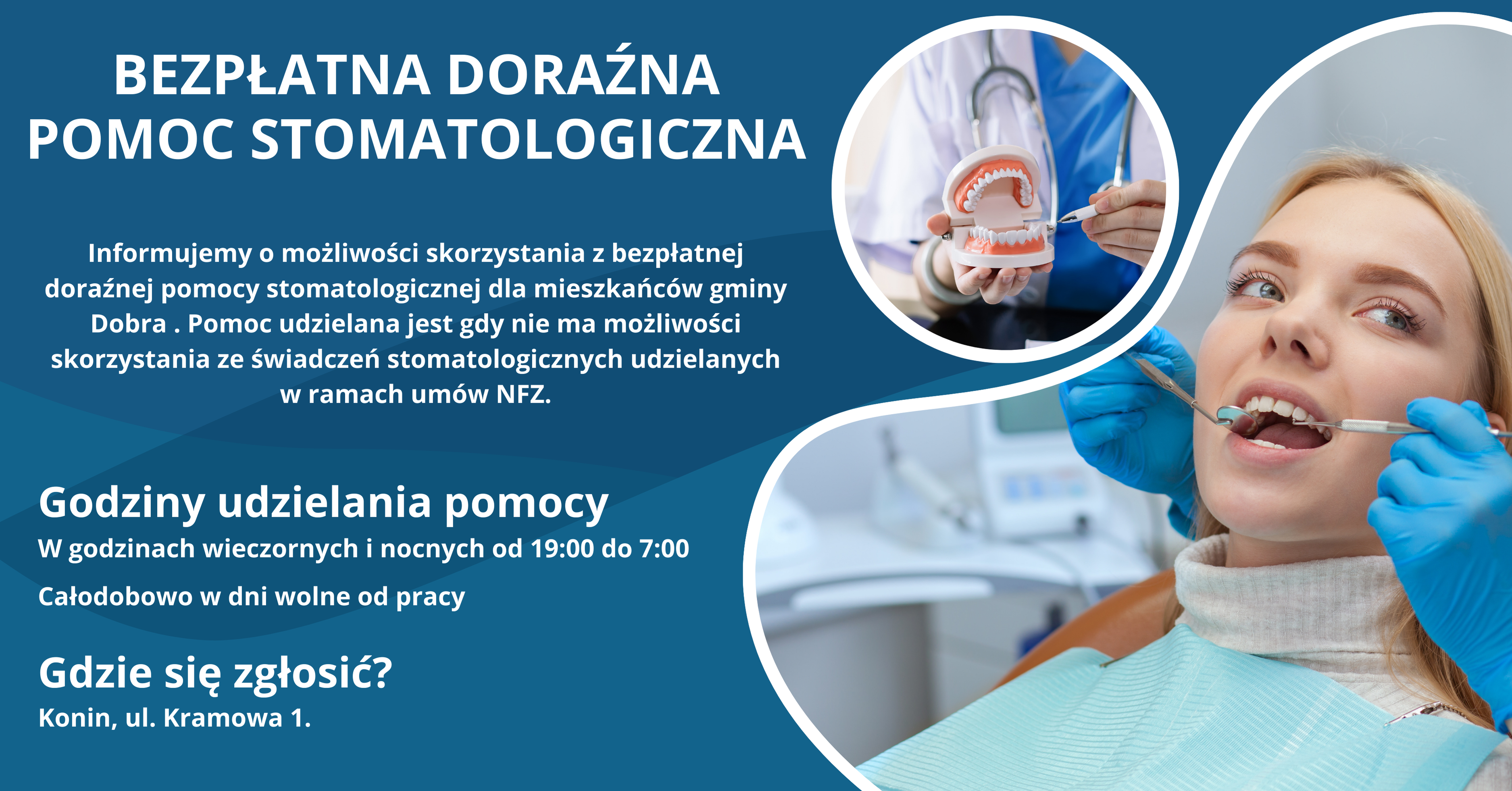 BEZPŁATNA DORAŹNA POMOC STOMATOLOGICZNA

Informujemy o możliwości skorzystania z bezpłatnej doraźnej pomocy stomatologicznej dla mieszkańców gminy Dobra . Pomoc udzielana jest gdy nie ma możliwości skorzystania ze świadczeń stomatologicznych udzielanych w ramach umów NFZ.

Godziny udzielania pomocy

W godzinach wieczornych i nocnych od 19:00 do 7:00

Całodobowo w dni wolne od pracy

Gdzie się zgłosić?

Konin, ul. Kramowa 1.